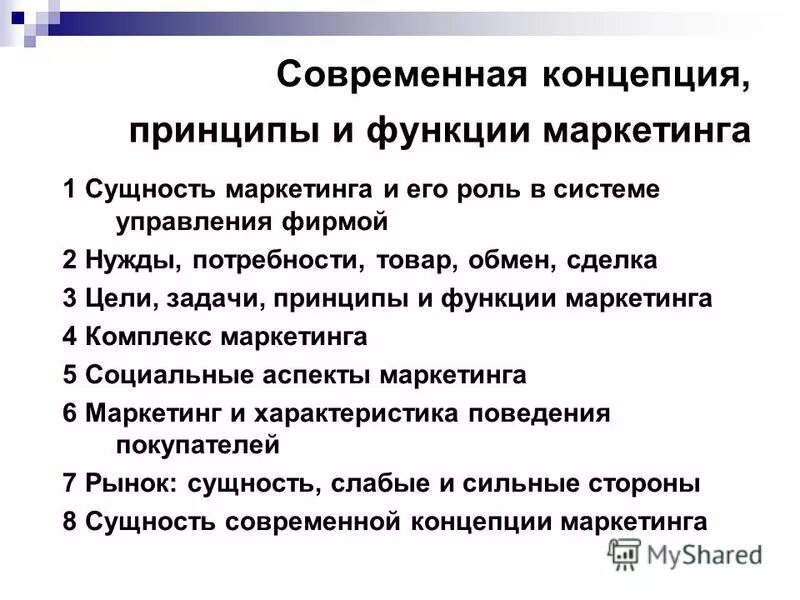 Современная концепция, принципы и функции маркетинга

1 Сущность маркетинга и его роль в системе управления фирмой

2 Нужды, потребности, товар, обмен, сделка

3 Цели, задачи, принципы и функции маркетинга

4 Комплекс маркетинга

5 Социальные аспекты маркетинга

6 Маркетинг и характеристика поведения покупателей

7 Рынок: сущность, слабые и сильные стороны

8 Сущность современной концепции маркетинга

MyShared